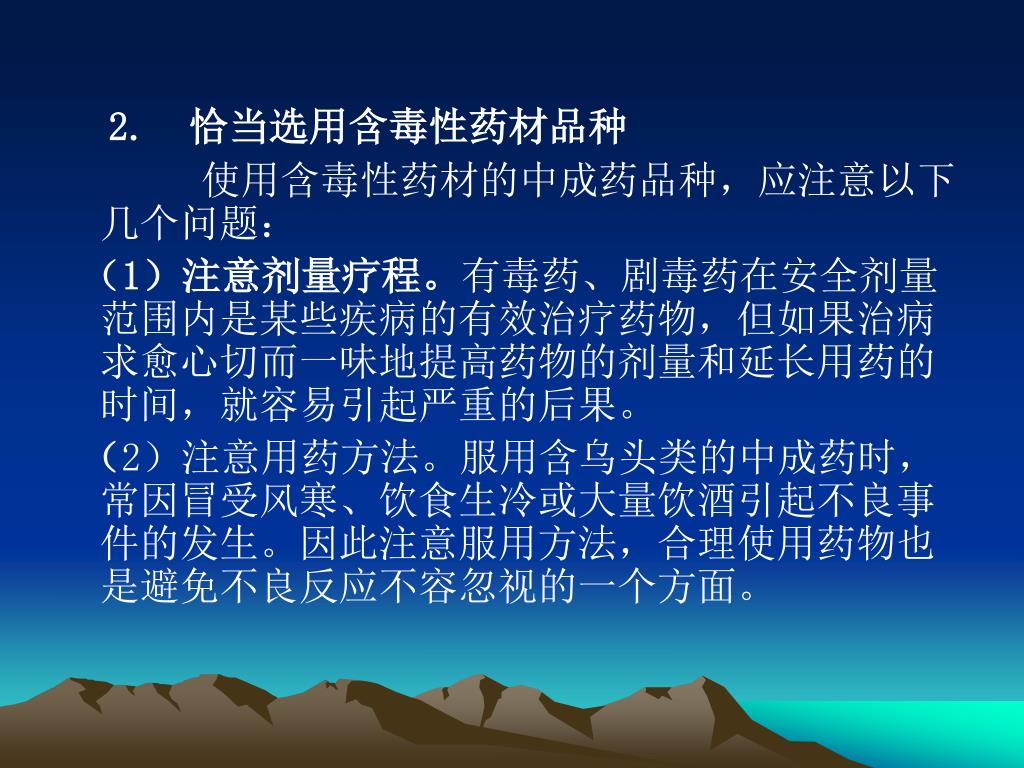 2. 恰当选用含毒性药材品种

使用含毒性药材的中成药品种，应注意以下几个问题：

（1）注意剂量疗程。有毒药、剧毒药在安全剂量范围内是某些疾病的有效治疗药物，但如果治病求愈心切而一味地提高药物的剂量和延长用药的时间，就容易引起严重的后果。

（2）注意用药方法。服用含乌头类的中成药时，常因冒受风寒、饮食生冷或大量饮酒引起不良事件的发生。因此注意服用方法，合理使用药物也是避免不良反应不容忽视的一个方面。